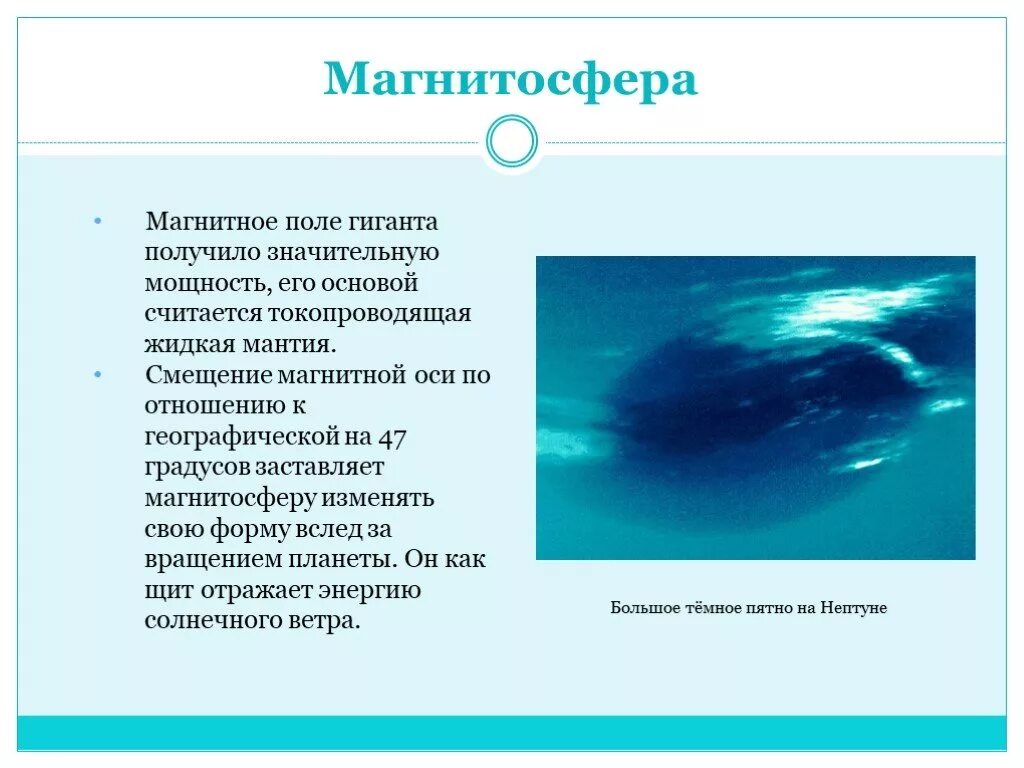 Магнитосфера

• Магнитное поле гиганта получило значительную мощность, его основой считается токопроводящая жидкая мантия.
• Смещение магнитной оси по отношению к географической на 47 градусов заставляет магнитосферу изменять свою форму вслед за вращением планеты. Он как щит отражает энергию солнечного ветра.

Большое тёмное пятно на Нептуне